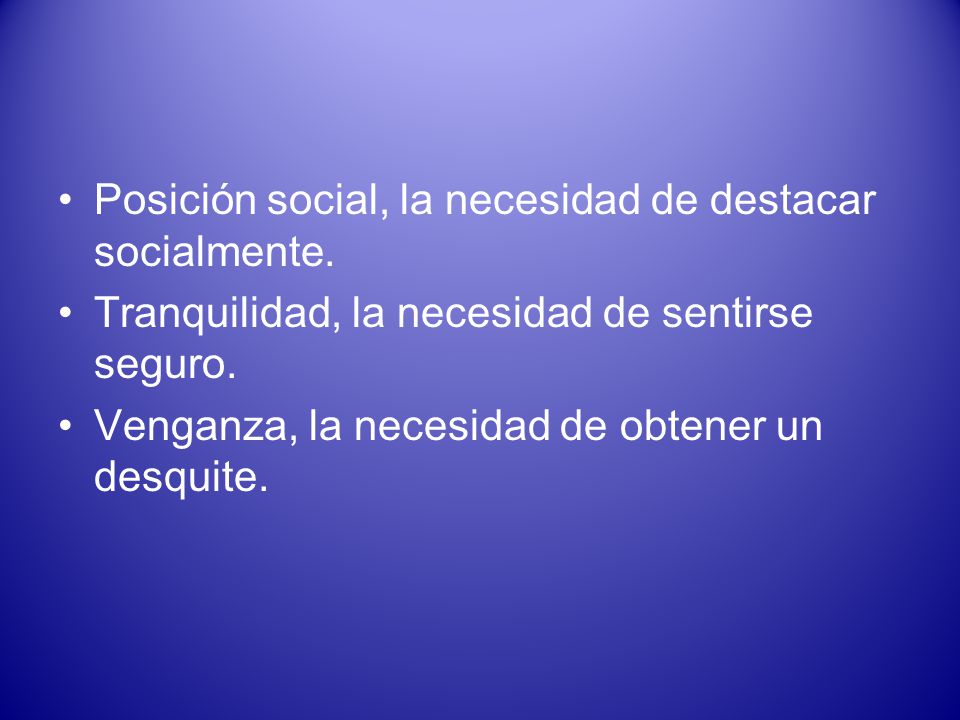 • Posición social, la necesidad de destacar socialmente.
• Tranquilidad, la necesidad de sentirse seguro.
• Venganza, la necesidad de obtener un desquite.